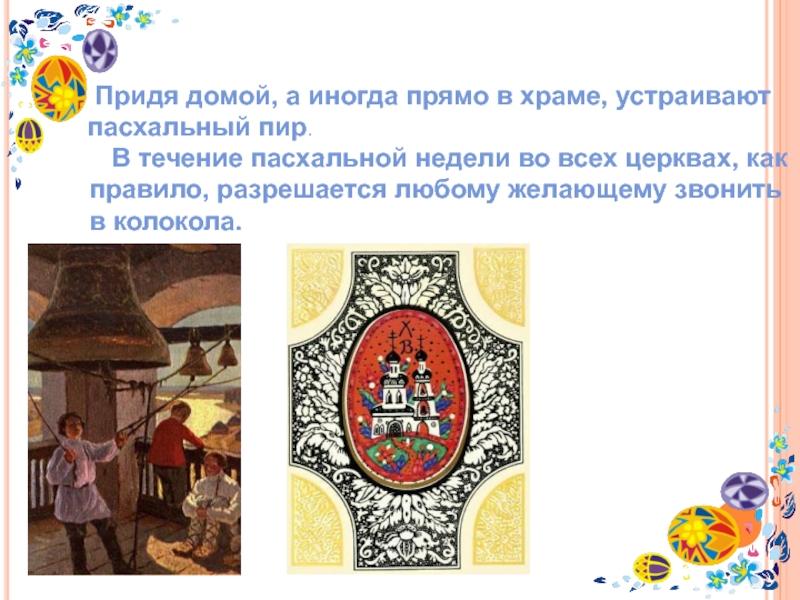 Придя домой, а иногда прямо в храме, устраивают пасхальный пир.

В течение пасхальной недели во всех церквах, как правило, разрешается любому желающему звонить в колокола.

Х В